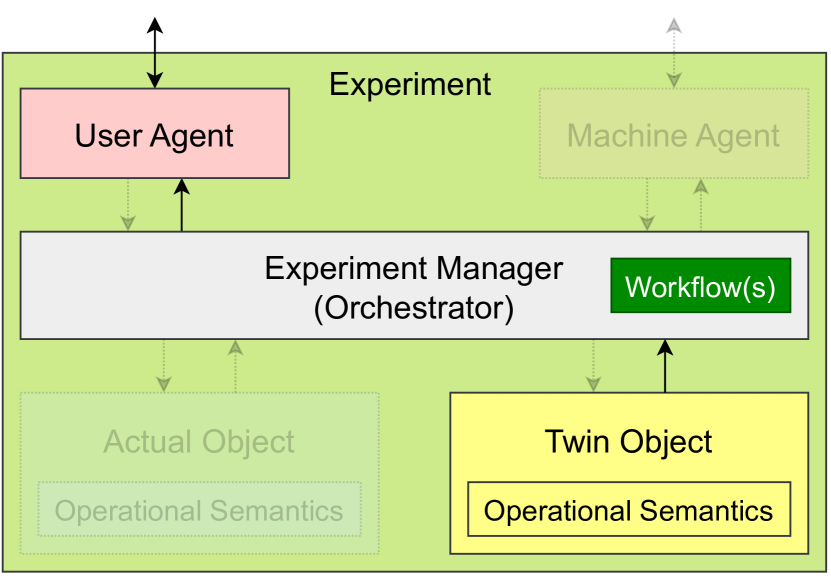 Experiment

User Agent

Machine Agent

Experiment Manager
(Orchestrator)

Workflow(s)

Actual Object

Operational Semantics

Twin Object

Operational Semantics